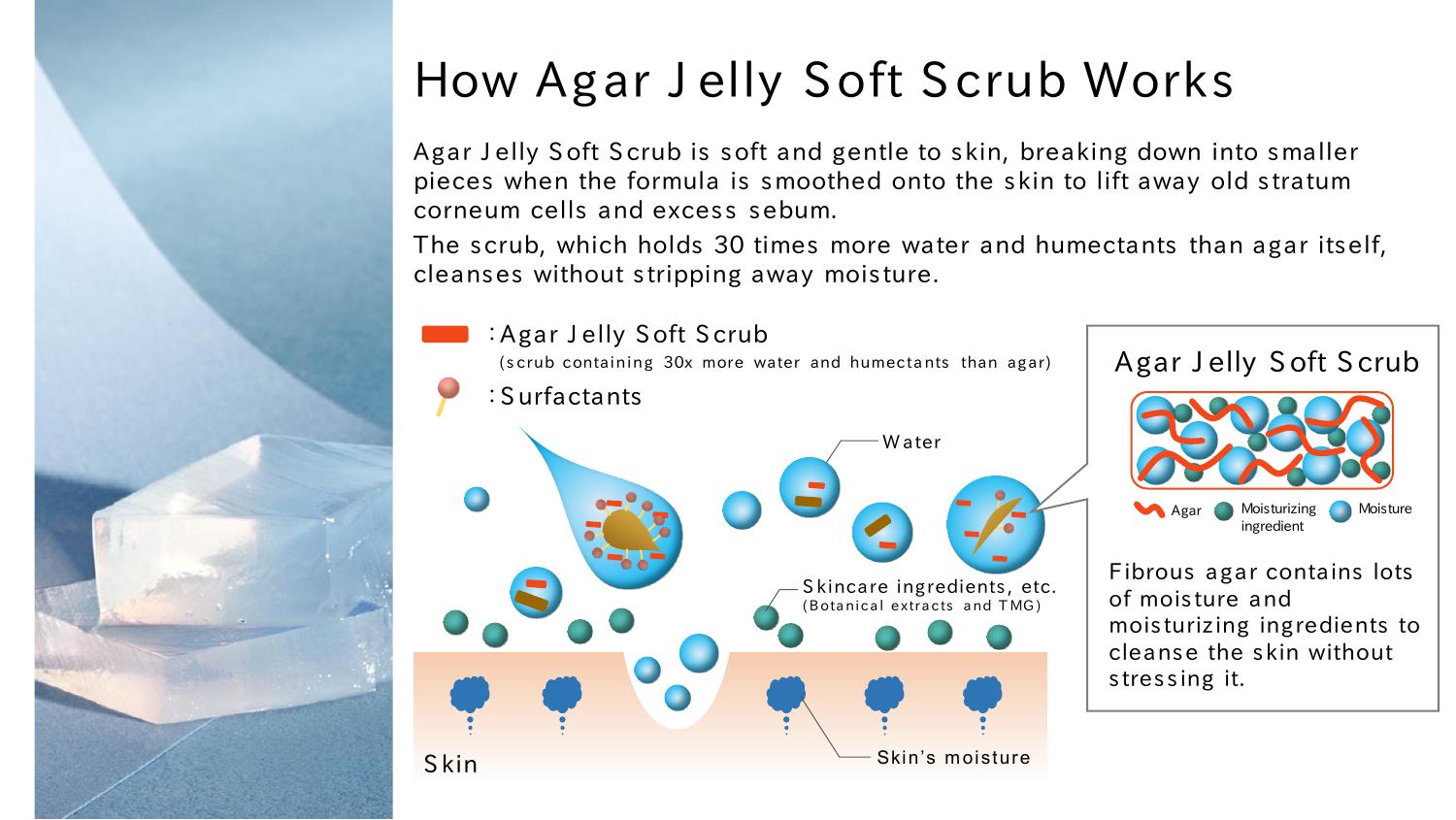 How Agar Jelly Soft Scrub Works

Agar Jelly Soft Scrub is soft and gentle to skin, breaking down into smaller pieces when the formula is smoothed onto the skin to lift away old stratum corneum cells and excess sebum.

The scrub, which holds 30 times more water and humectants than agar itself, cleanses without stripping away moisture.

: Agar Jelly Soft Scrub
(scrub containing 30x more water and humectants than agar)

: Surfactants

Water

Skincare ingredients, etc.
(Botanical extracts and TMG)

Skin

Skin's moisture

Agar Jelly Soft Scrub

Agar

Moisturizing ingredient

Moisture

Fibrous agar contains lots of moisture and moisturizing ingredients to cleanse the skin without stressing it.